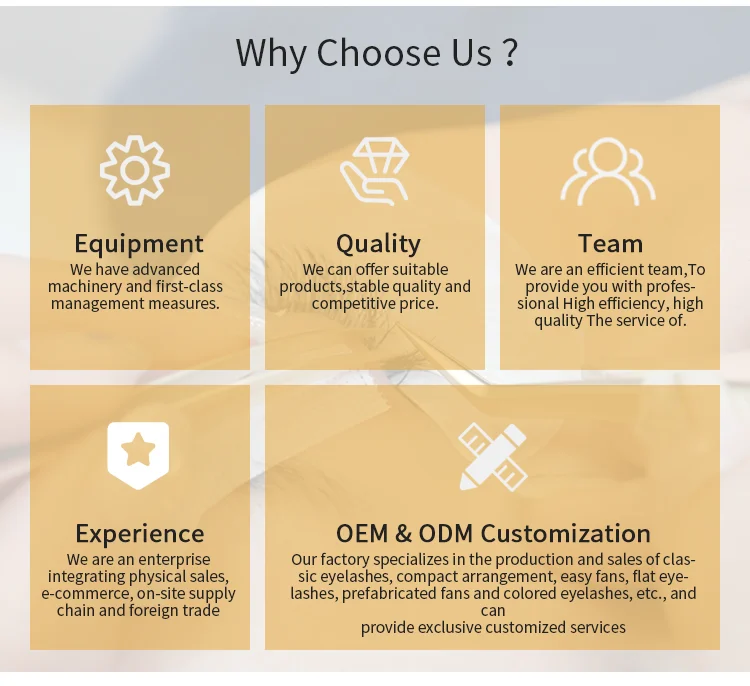 Why Choose Us ?

Equipment
We have advanced machinery and first-class management measures.

Quality
We can offer suitable products,stable quality and competitive price.

Team
We are an efficient team,To provide you with professional High efficiency, high quality The service of.

Experience
We are an enterprise integrating physical sales, e-commerce, on-site supply chain and foreign trade

OEM & ODM Customization
Our factory specializes in the production and sales of classic eyelashes, compact arrangement, easy fans, flat eyelashes, prefabricated fans and colored eyelashes, etc., and can
provide exclusive customized services